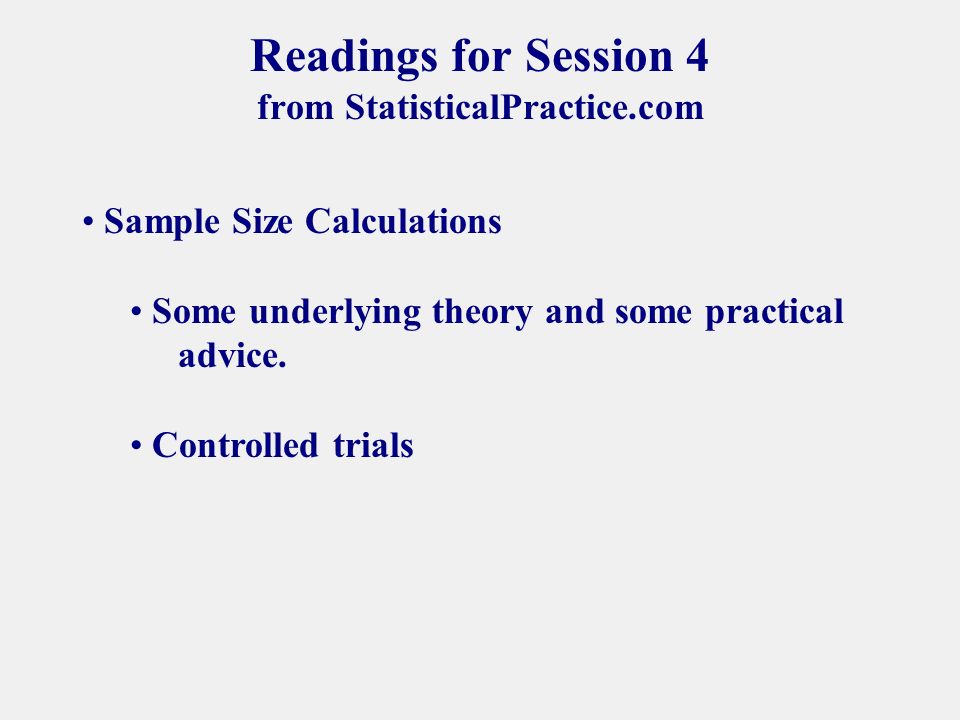 Readings for Session 4
from StatisticalPractice.com

• Sample Size Calculations

• Some underlying theory and some practical advice.

• Controlled trials